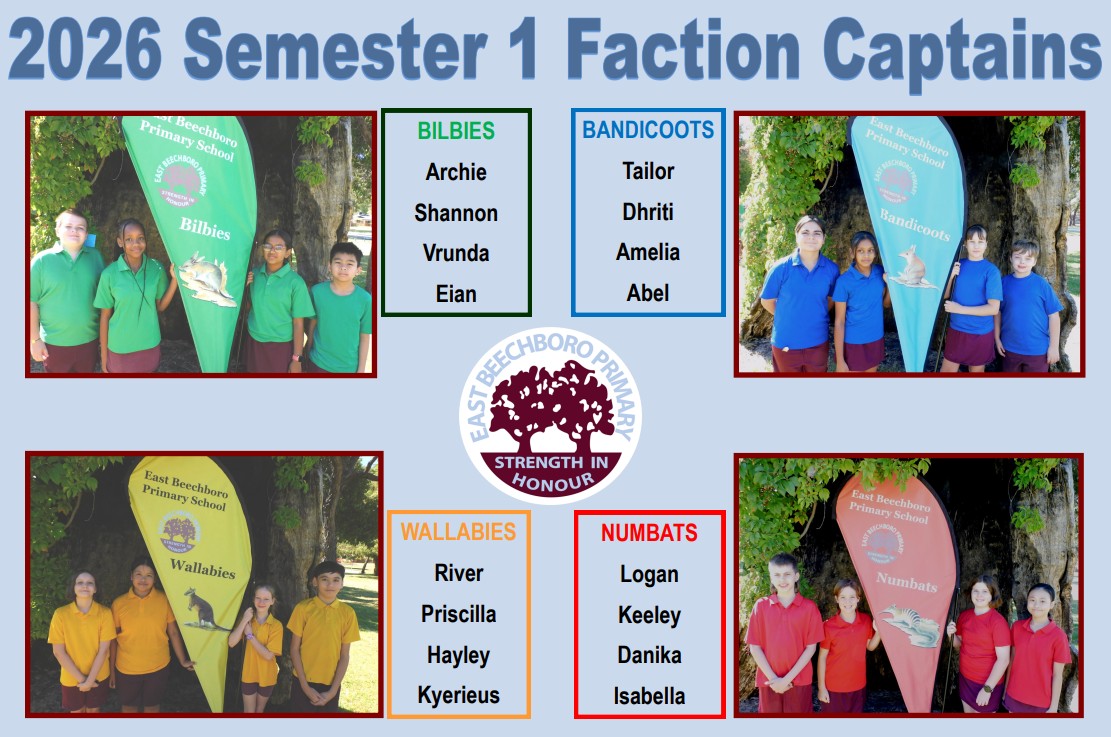 2026 Semester 1 Faction Captains

East Beechboro Primary School
EAST BEECHBORO PRIMARY
STRENGTH IN HONOUR
Bilbies

BILBIES
Archie
Shannon
Vrunda
Eian

BANDICOOTS
Tailor
Dhriti
Amelia
Abel

East Beechboro Primary School
Bandicoots

EAST BEECHBORO PRIMARY
STRENGTH IN HONOUR

East Beechboro Primary School
Wallabies

WALLABIES
River
Priscilla
Hayley
Kyerieus

NUMBATS
Logan
Keeley
Danika
Isabella

East Beechboro Primary School
Numbats